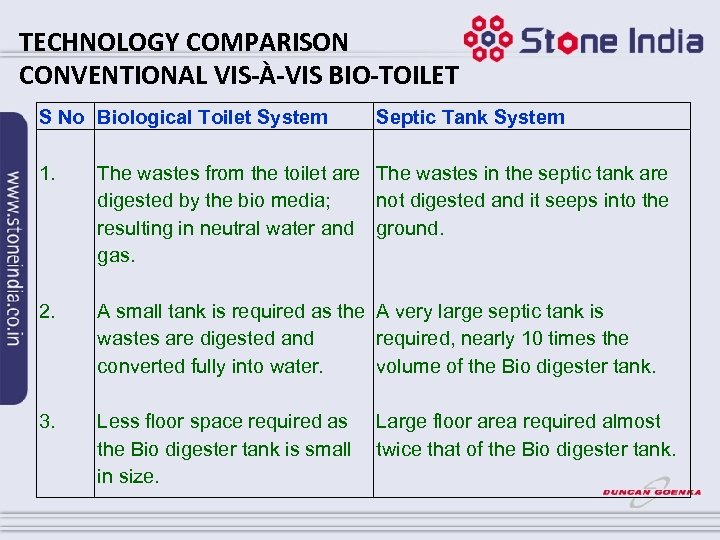 TECHNOLOGY COMPARISON
CONVENTIONAL VIS-À-VIS BIO-TOILET

Stone India

www.stoneindia.co.in

| S No | Biological Toilet System | Septic Tank System |
|---|---|---|
| 1. | The wastes from the toilet are digested by the bio media; resulting in neutral water and gas. | The wastes in the septic tank are not digested and it seeps into the ground. |
| 2. | A small tank is required as the wastes are digested and converted fully into water. | A very large septic tank is required, nearly 10 times the volume of the Bio digester tank. |
| 3. | Less floor space required as the Bio digester tank is small in size. | Large floor area required almost twice that of the Bio digester tank. |

DUNCAN GOENKA